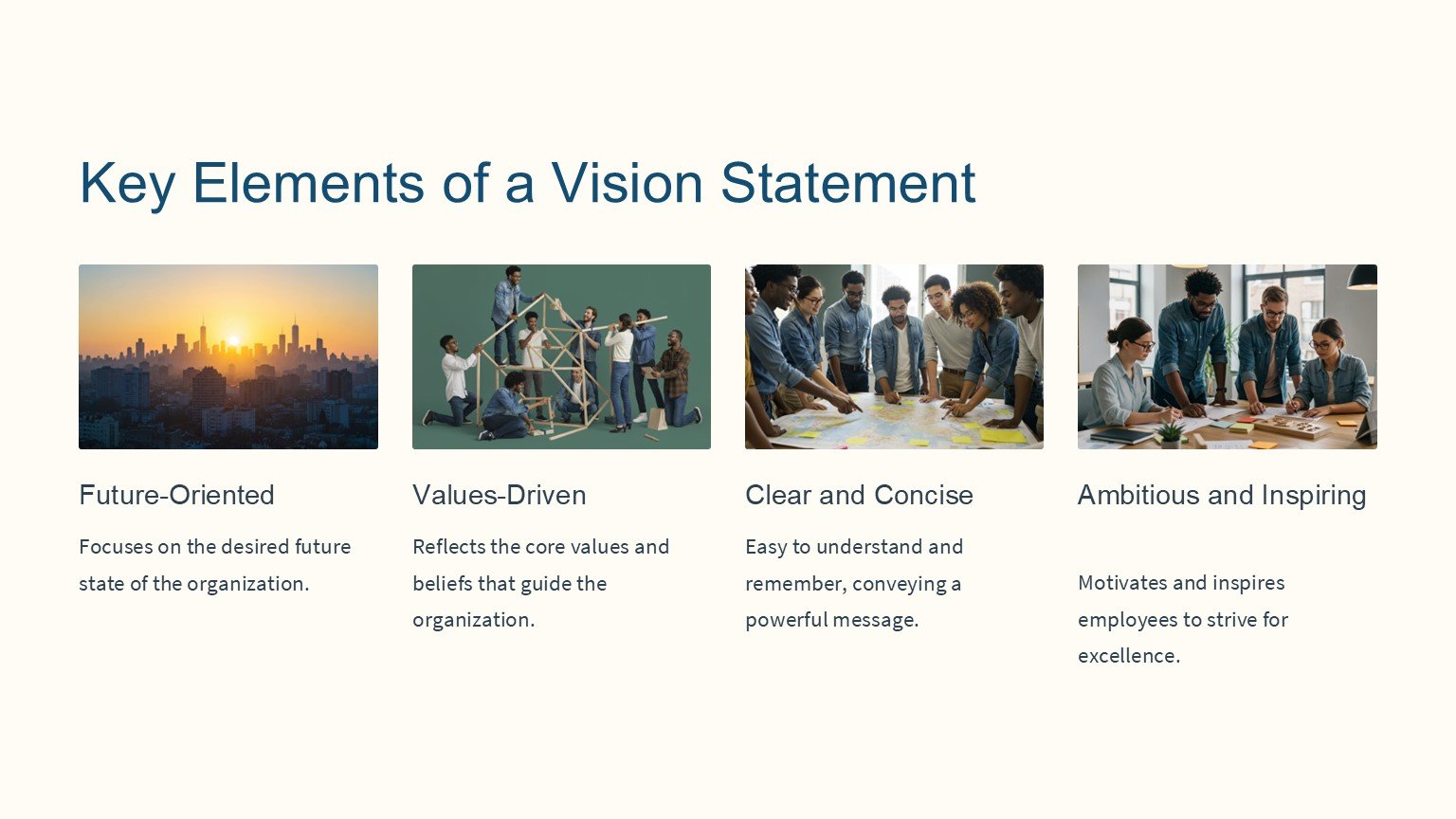 Key Elements of a Vision Statement

Future-Oriented

Focuses on the desired future state of the organization.

Values-Driven

Reflects the core values and beliefs that guide the organization.

Clear and Concise

Easy to understand and remember, conveying a powerful message.

Ambitious and Inspiring

Motivates and inspires employees to strive for excellence.